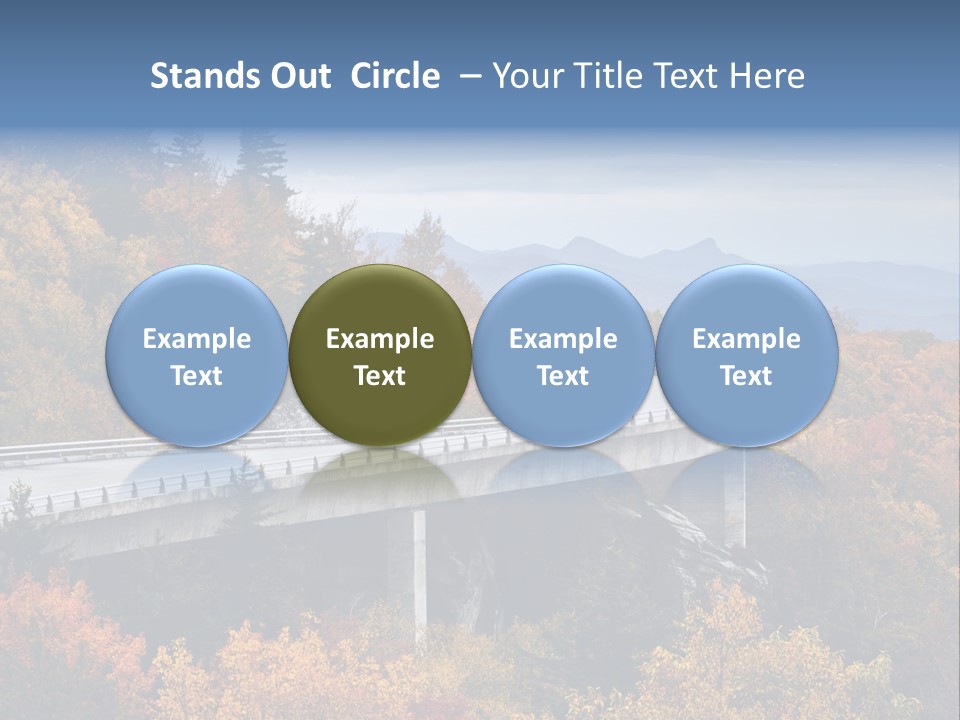 Stands Out Circle – Your Title Text Here

Example Text

Example Text

Example Text

Example Text